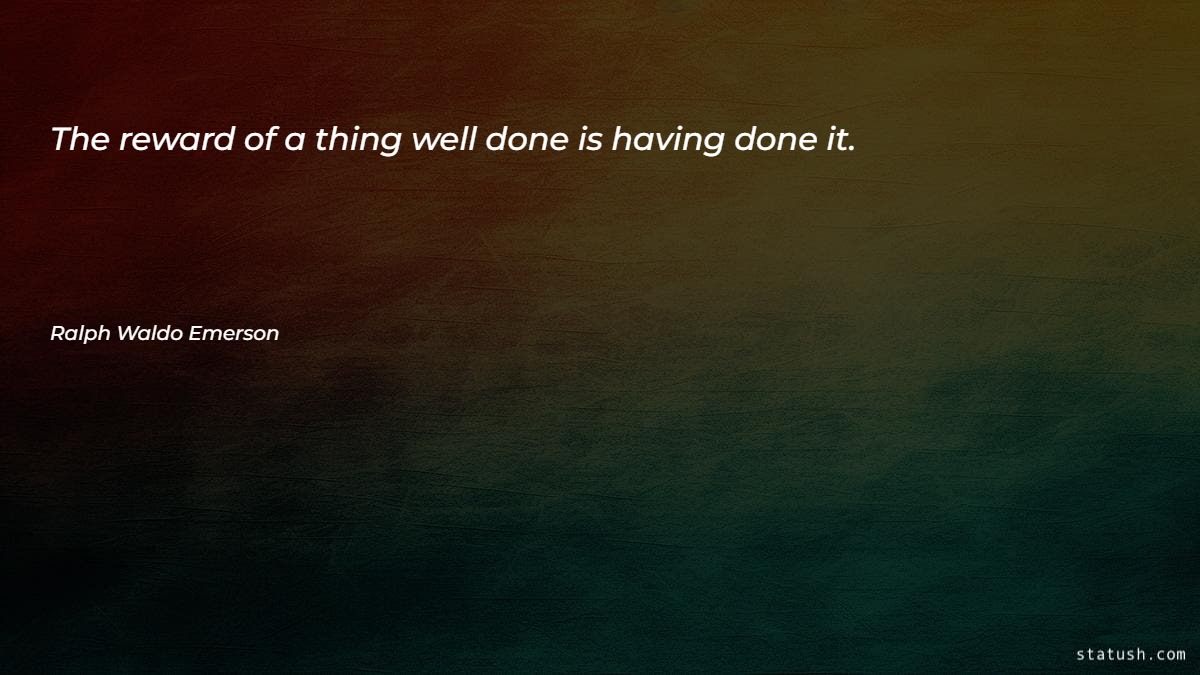 The reward of a thing well done is having done it.

Ralph Waldo Emerson

statush.com